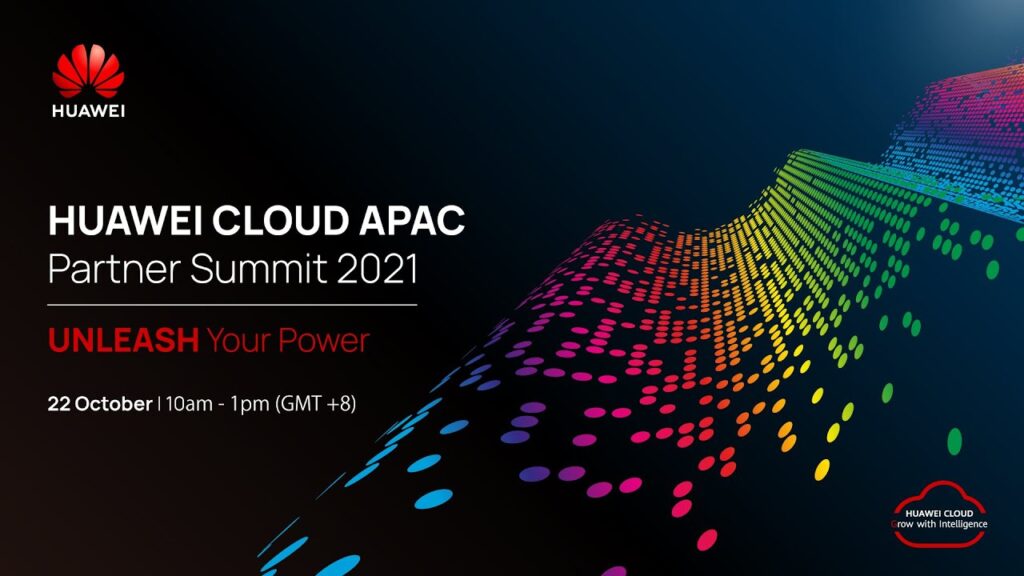 HUAWEI

HUAWEI CLOUD APAC
Partner Summit 2021

UNLEASH Your Power

22 October | 10am - 1pm (GMT +8)

HUAWEI CLOUD
Grow with Intelligence